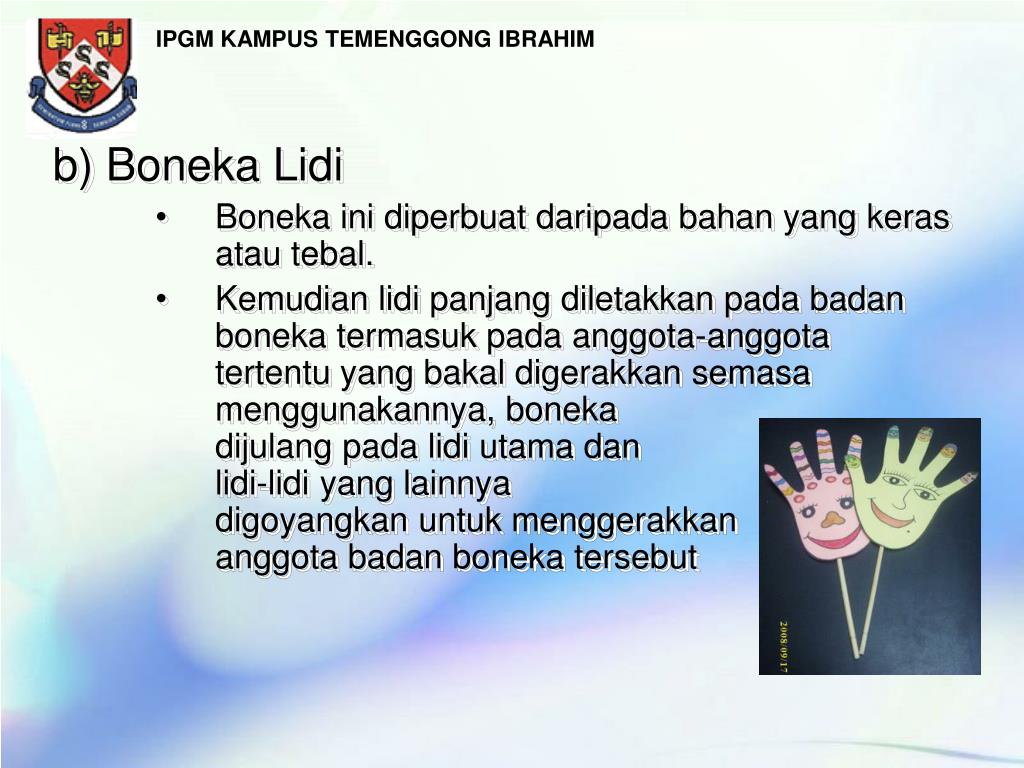 IPGM KAMPUS TEMENGGONG IBRAHIM

b) Boneka Lidi

• Boneka ini diperbuat daripada bahan yang keras atau tebal.

• Kemudian lidi panjang diletakkan pada badan boneka termasuk pada anggota-anggota tertentu yang bakal digerakkan semasa menggunakannya, boneka dijulang pada lidi utama dan lidi-lidi yang lainnya digoyangkan untuk menggerakkan anggota badan boneka tersebut

2008/09/17